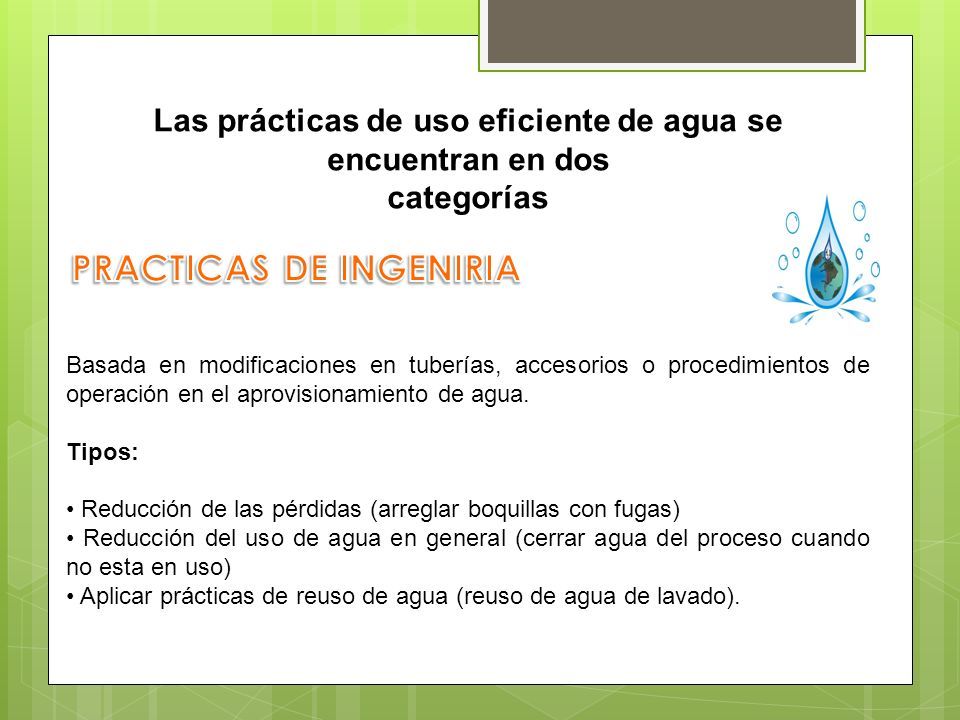 Las prácticas de uso eficiente de agua se encuentran en dos categorías

PRACTICAS DE INGENIRIA

Basada en modificaciones en tuberías, accesorios o procedimientos de operación en el aprovisionamiento de agua.

Tipos:

• Reducción de las pérdidas (arreglar boquillas con fugas)
• Reducción del uso de agua en general (cerrar agua del proceso cuando no esta en uso)
• Aplicar prácticas de reuso de agua (reuso de agua de lavado).